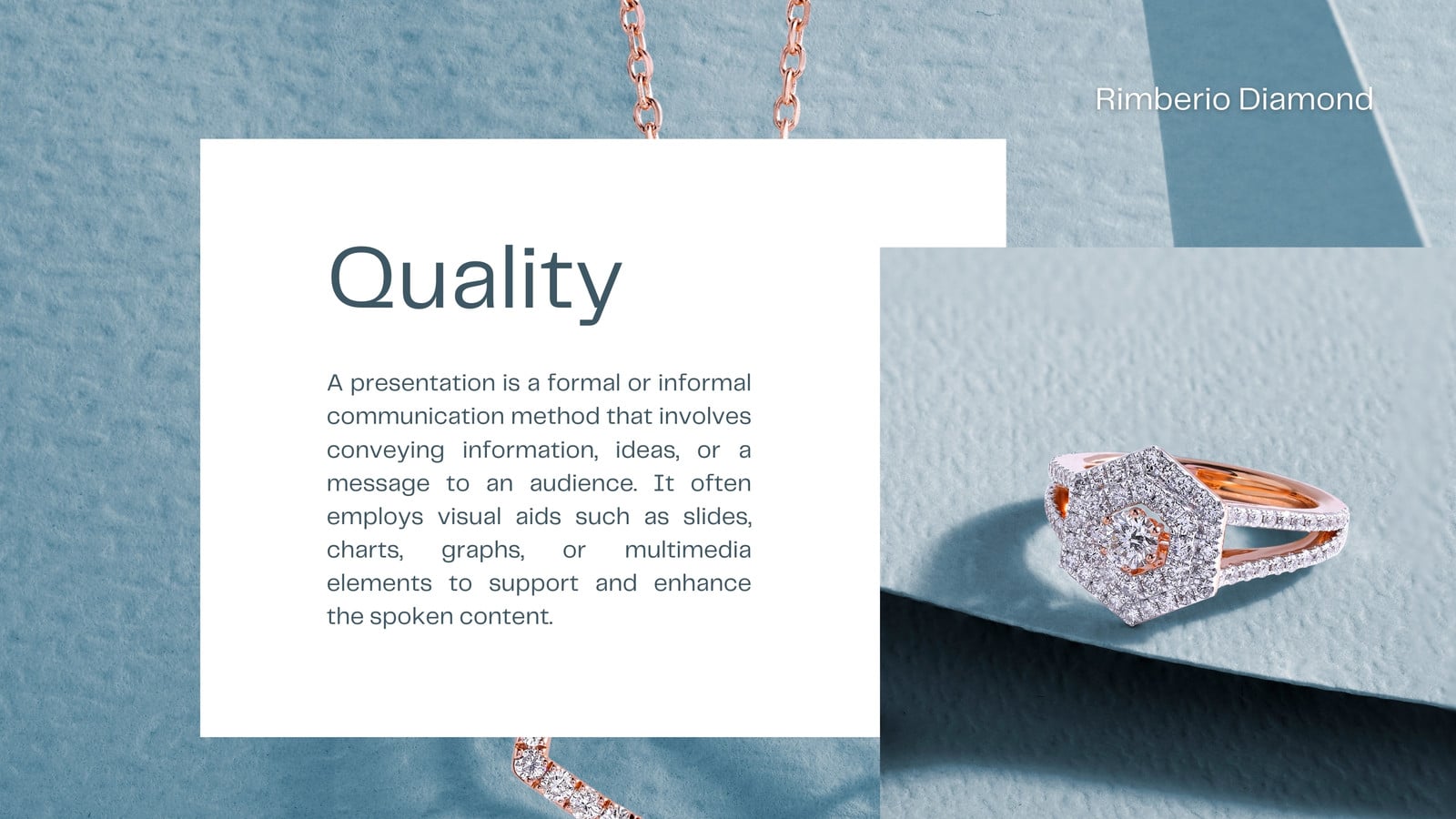 Rimberio Diamond

Quality

A presentation is a formal or informal communication method that involves conveying information, ideas, or a message to an audience. It often employs visual aids such as slides, charts, graphs, or multimedia elements to support and enhance the spoken content.